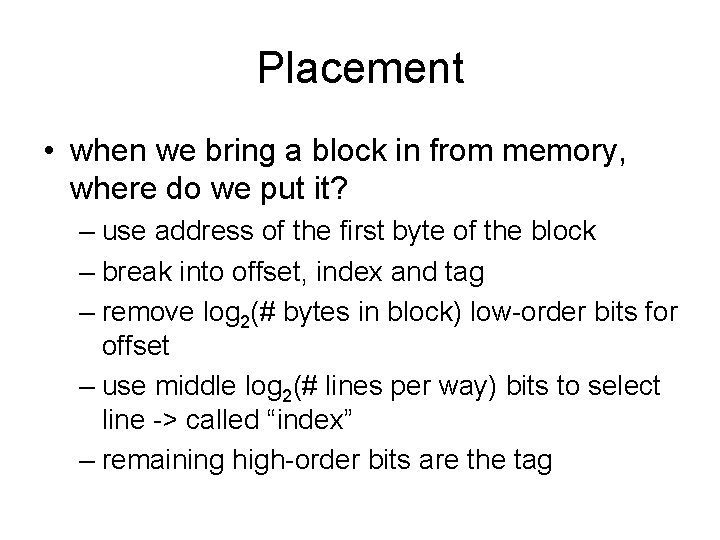 Placement

• when we bring a block in from memory, where do we put it?
– use address of the first byte of the block
– break into offset, index and tag
– remove $\log_2$(# bytes in block) low-order bits for offset
– use middle $\log_2$(# lines per way) bits to select line -> called “index”
– remaining high-order bits are the tag